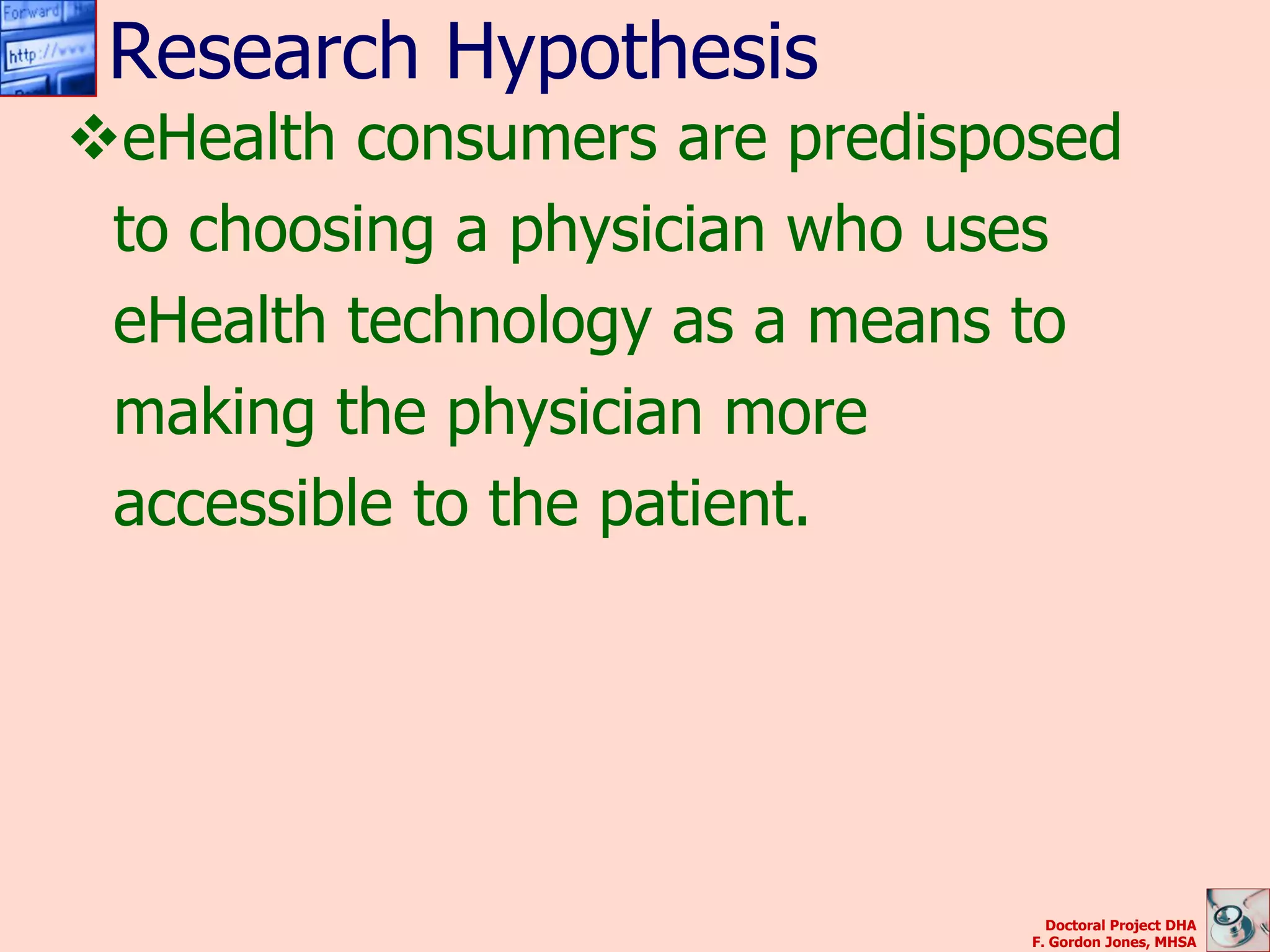 Forward
http://www

Research Hypothesis

❖eHealth consumers are predisposed to choosing a physician who uses eHealth technology as a means to making the physician more accessible to the patient.

Doctoral Project DHA
F. Gordon Jones, MHSA